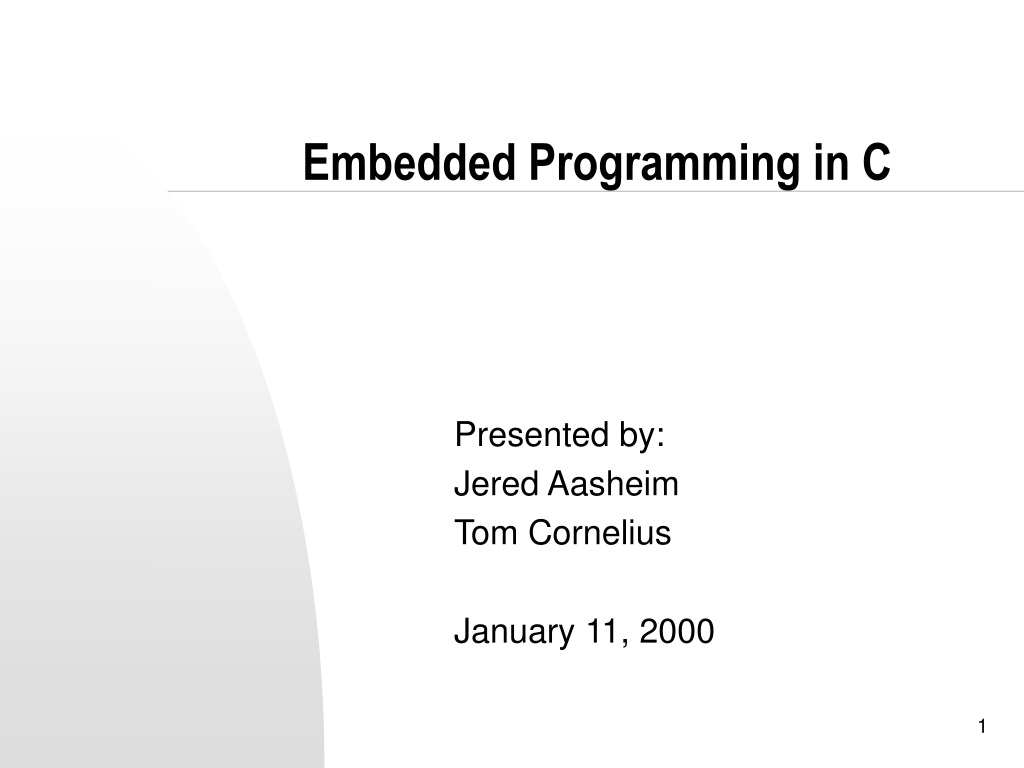 Embedded Programming in C

Presented by:
Jered Aasheim
Tom Cornelius

January 11, 2000

1